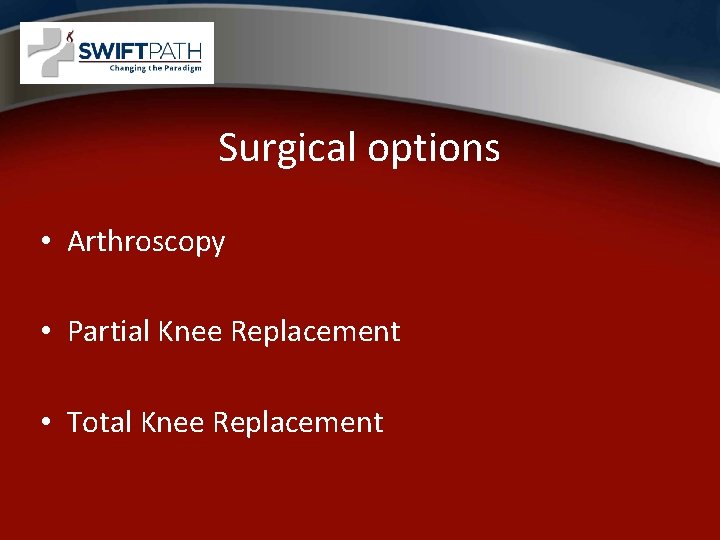 SWIFTPATH
Changing the Paradigm

Surgical options

• Arthroscopy

• Partial Knee Replacement

• Total Knee Replacement